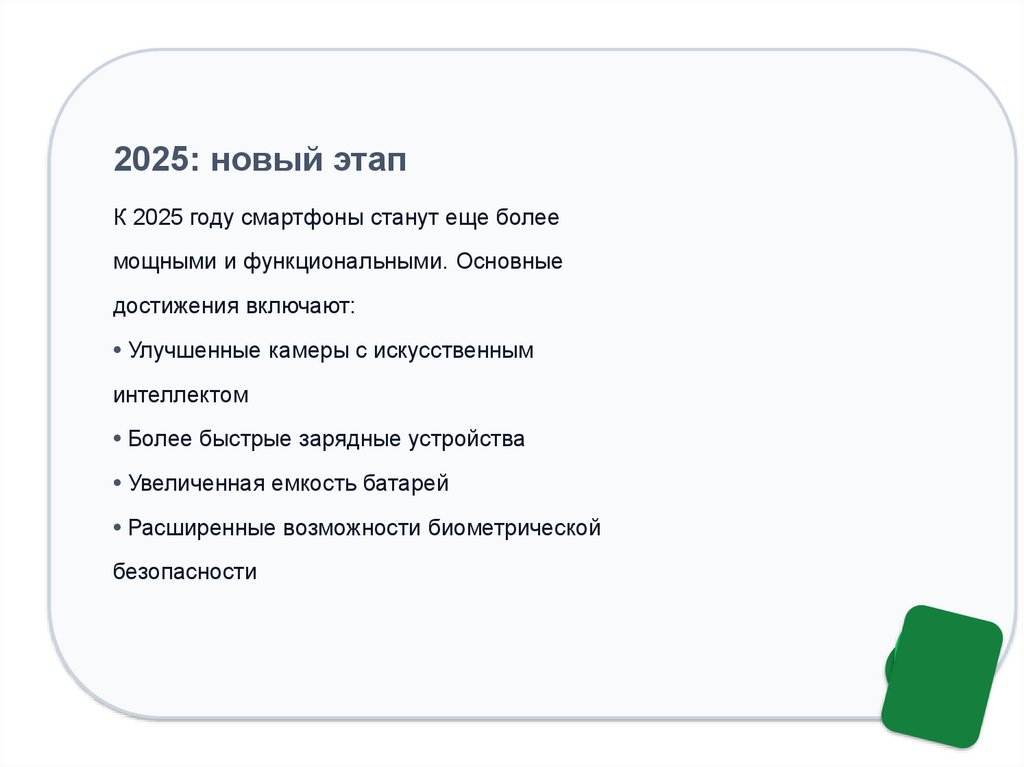 2025: новый этап

К 2025 году смартфоны станут еще более мощными и функциональными. Основные достижения включают:

• Улучшенные камеры с искусственным интеллектом

• Более быстрые зарядные устройства

• Увеличенная емкость батарей

• Расширенные возможности биометрической безопасности